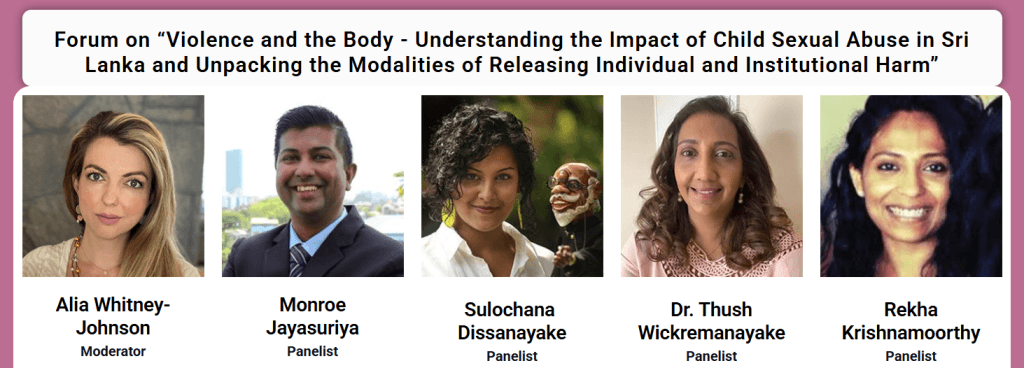 Forum on “Violence and the Body - Understanding the Impact of Child Sexual Abuse in Sri Lanka and Unpacking the Modalities of Releasing Individual and Institutional Harm”

Alia Whitney-Johnson
Moderator

Monroe Jayasuriya
Panelist

Sulochana Dissanayake
Panelist

Dr. Thush Wickremanayake
Panelist

Rekha Krishnamoorthy
Panelist